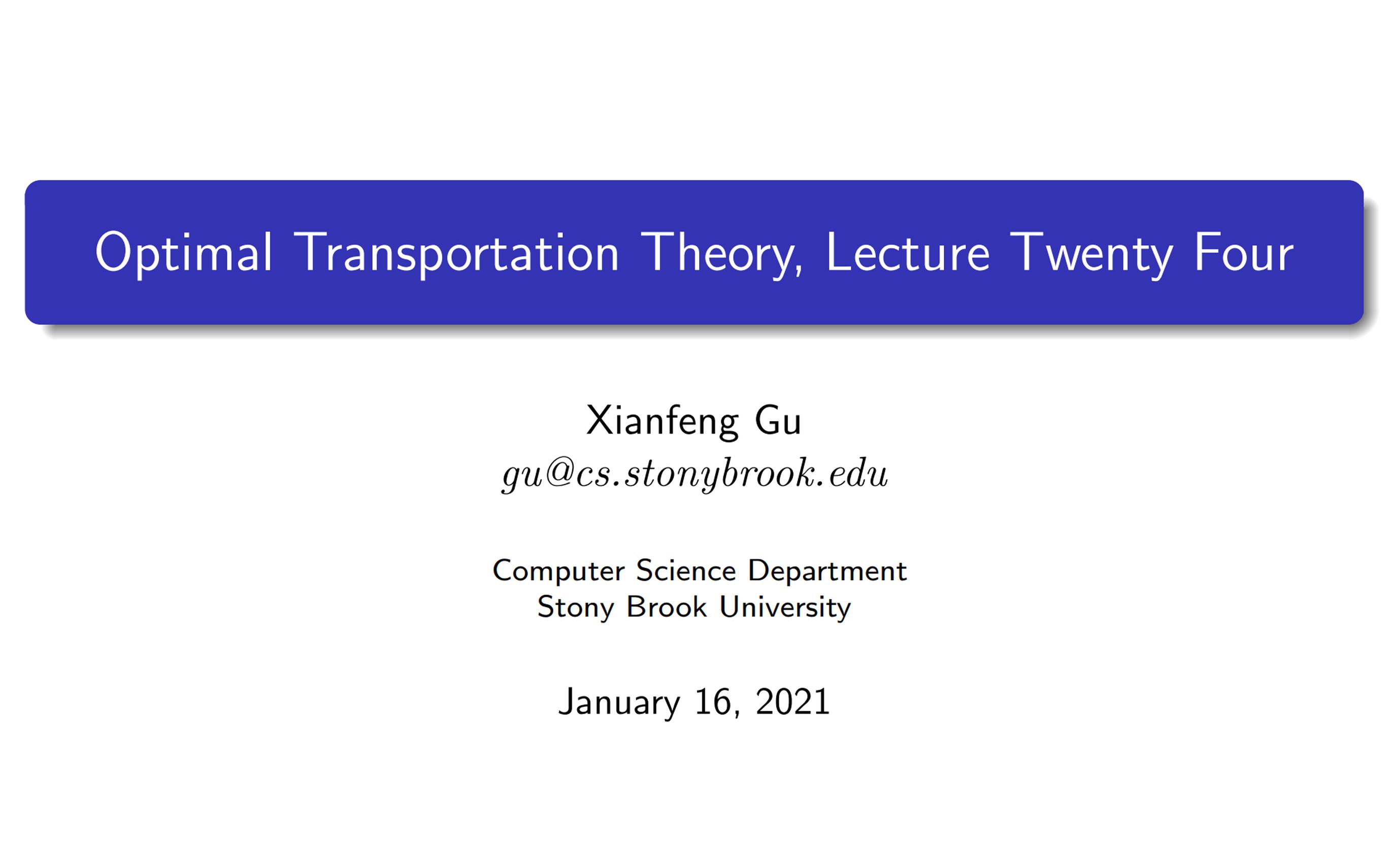 Optimal Transportation Theory, Lecture Twenty Four

Xianfeng Gu
gu@cs.stonybrook.edu

Computer Science Department
Stony Brook University

January 16, 2021